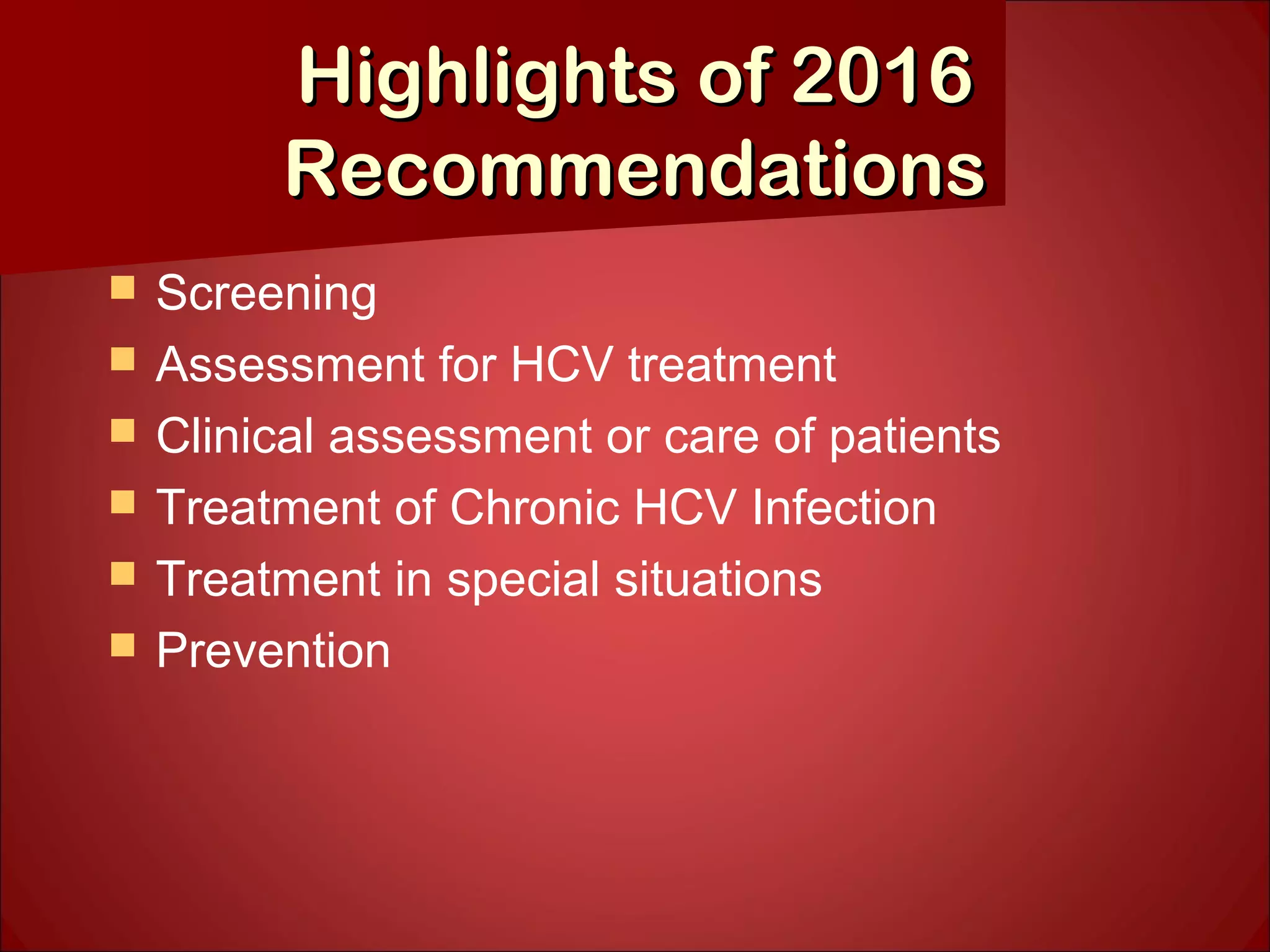 Highlights of 2016 Recommendations

- Screening
- Assessment for HCV treatment
- Clinical assessment or care of patients
- Treatment of Chronic HCV Infection
- Treatment in special situations
- Prevention